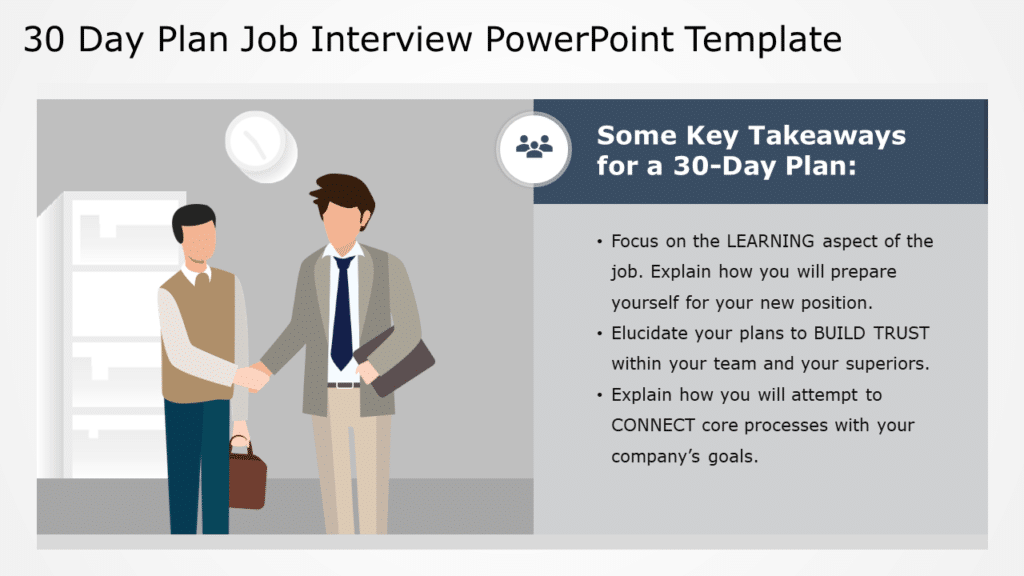 30 Day Plan Job Interview PowerPoint Template

Some Key Takeaways for a 30-Day Plan:

• Focus on the LEARNING aspect of the job. Explain how you will prepare yourself for your new position.
• Elucidate your plans to BUILD TRUST within your team and your superiors.
• Explain how you will attempt to CONNECT core processes with your company's goals.